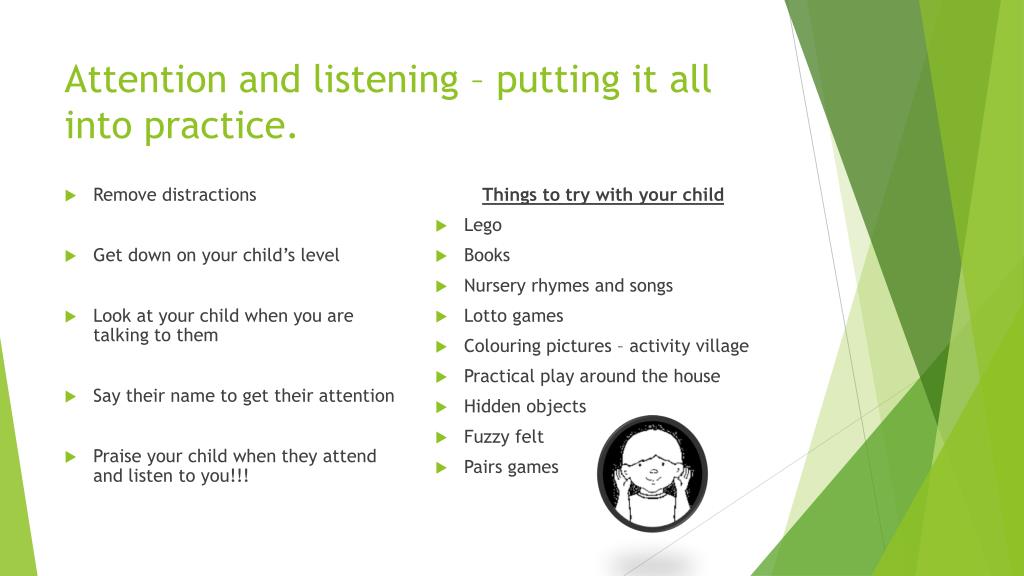 Attention and listening – putting it all into practice.

Remove distractions

Get down on your child's level

Look at your child when you are talking to them

Say their name to get their attention

Praise your child when they attend and listen to you!!!

Things to try with your child

Lego

Books

Nursery rhymes and songs

Lotto games

Colouring pictures – activity village

Practical play around the house

Hidden objects

Fuzzy felt

Pairs games